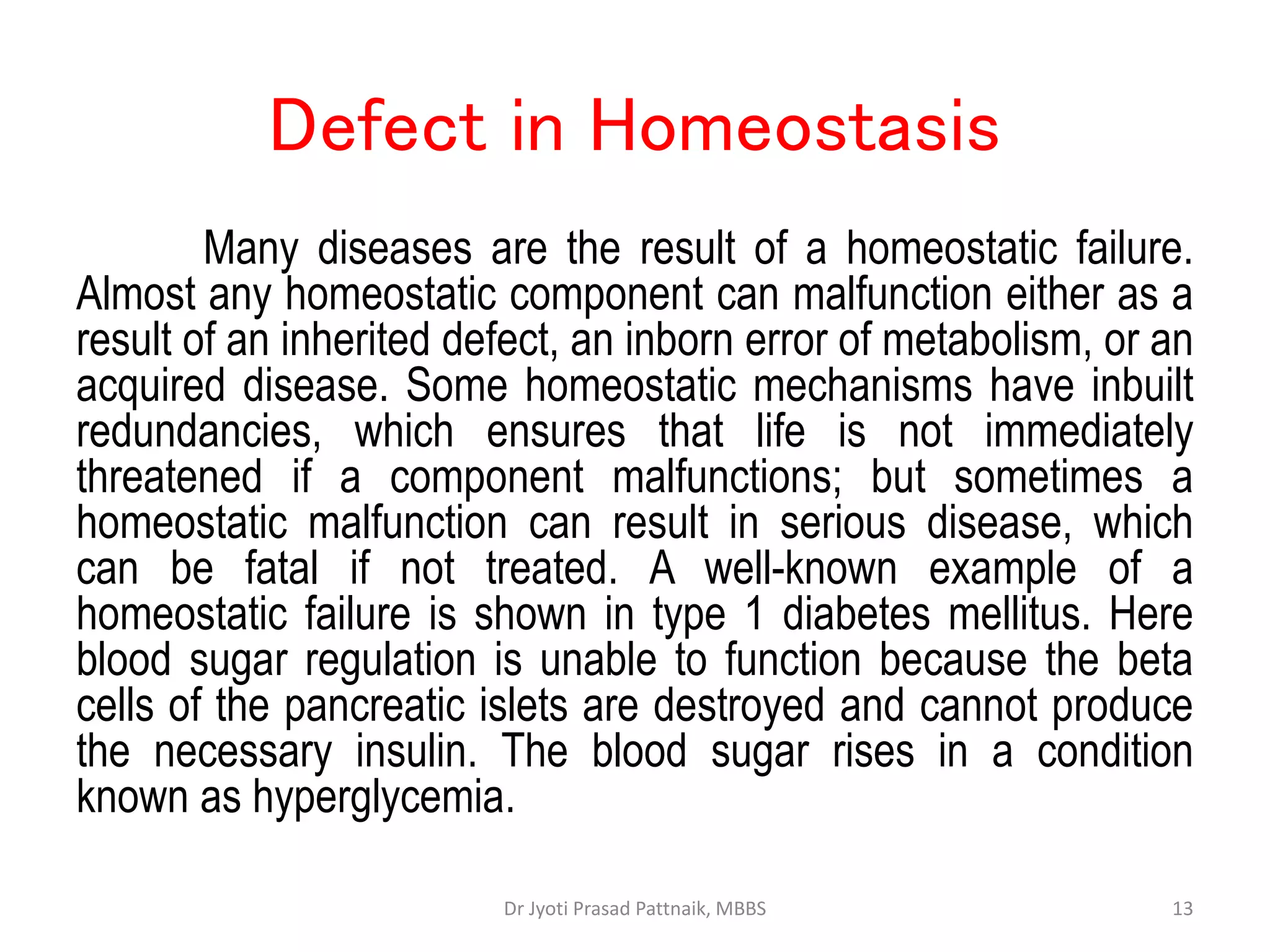 Defect in Homeostasis

Many diseases are the result of a homeostatic failure. Almost any homeostatic component can malfunction either as a result of an inherited defect, an inborn error of metabolism, or an acquired disease. Some homeostatic mechanisms have inbuilt redundancies, which ensures that life is not immediately threatened if a component malfunctions; but sometimes a homeostatic malfunction can result in serious disease, which can be fatal if not treated. A well-known example of a homeostatic failure is shown in type 1 diabetes mellitus. Here blood sugar regulation is unable to function because the beta cells of the pancreatic islets are destroyed and cannot produce the necessary insulin. The blood sugar rises in a condition known as hyperglycemia.

Dr Jyoti Prasad Pattnaik, MBBS

13